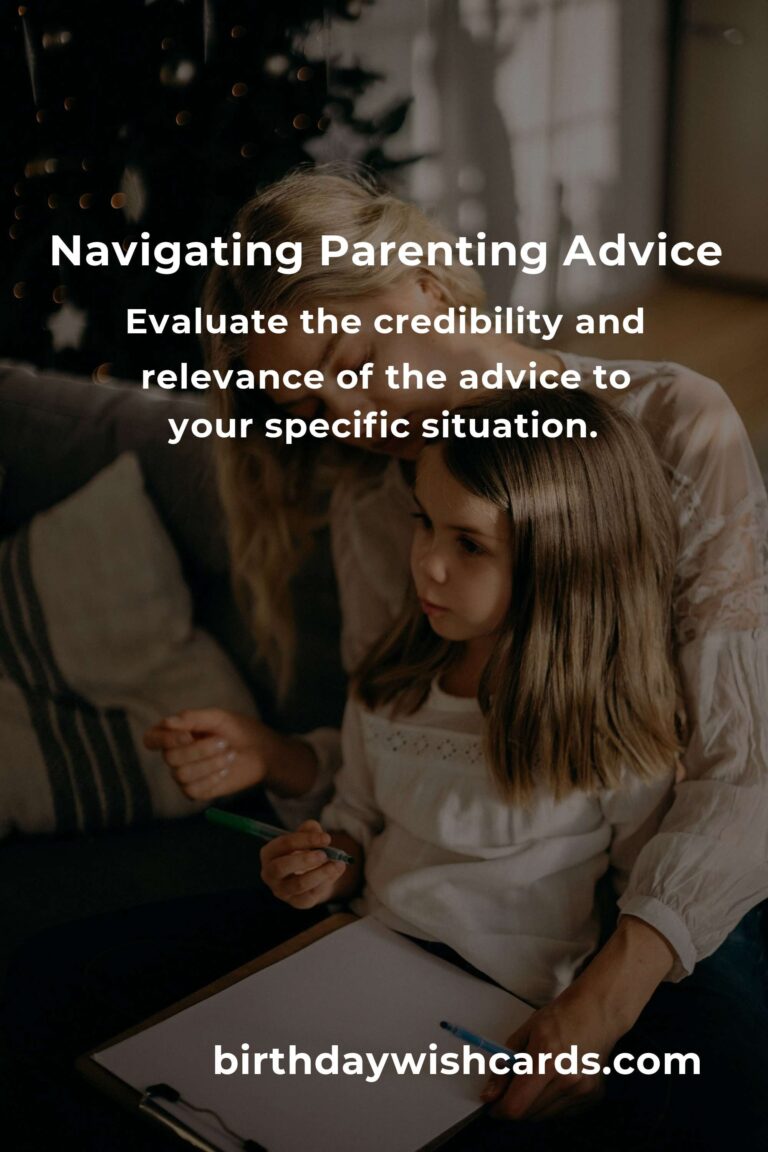 Navigating Parenting Advice

Evaluate the credibility and relevance of the advice to your specific situation.

birthdaywishcards.com